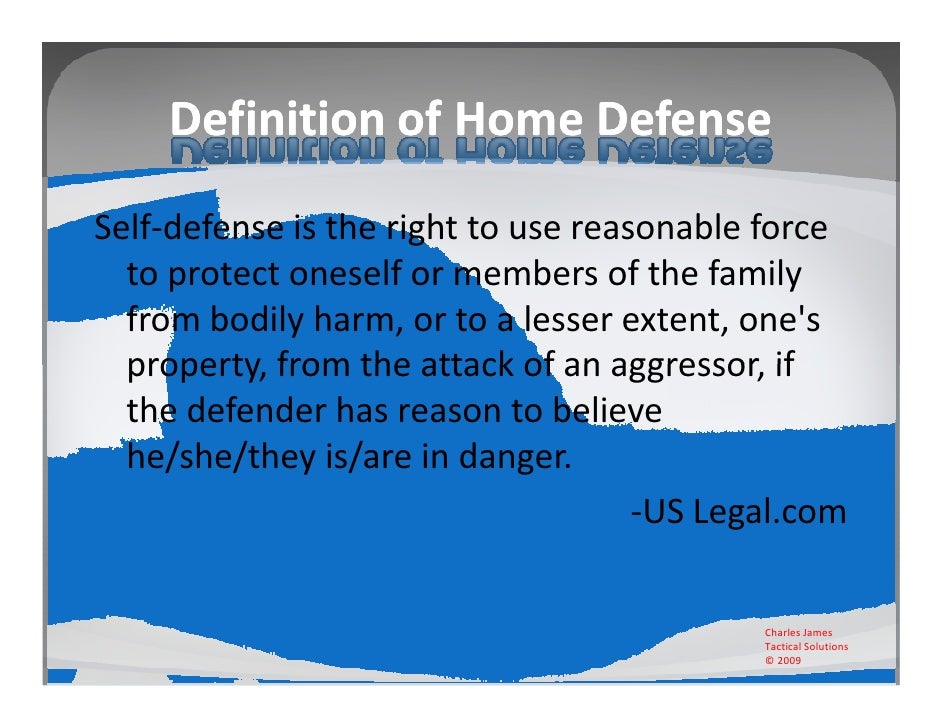 Definition of Home Defense

Self-defense is the right to use reasonable force to protect oneself or members of the family from bodily harm, or to a lesser extent, one's property, from the attack of an aggressor, if the defender has reason to believe he/she/they is/are in danger.

-US Legal.com

Charles James
Tactical Solutions
© 2009